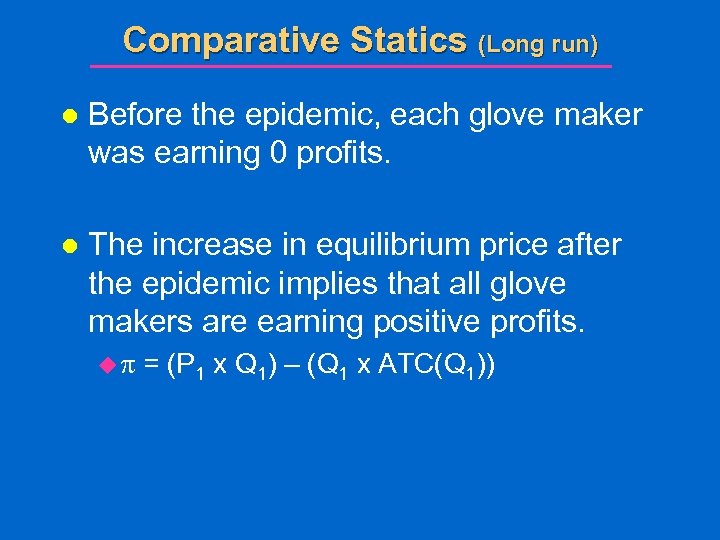 Comparative Statics (Long run)

Before the epidemic, each glove maker was earning 0 profits.

The increase in equilibrium price after the epidemic implies that all glove makers are earning positive profits.

$\pi = (P_1 \times Q_1) - (Q_1 \times ATC(Q_1))$